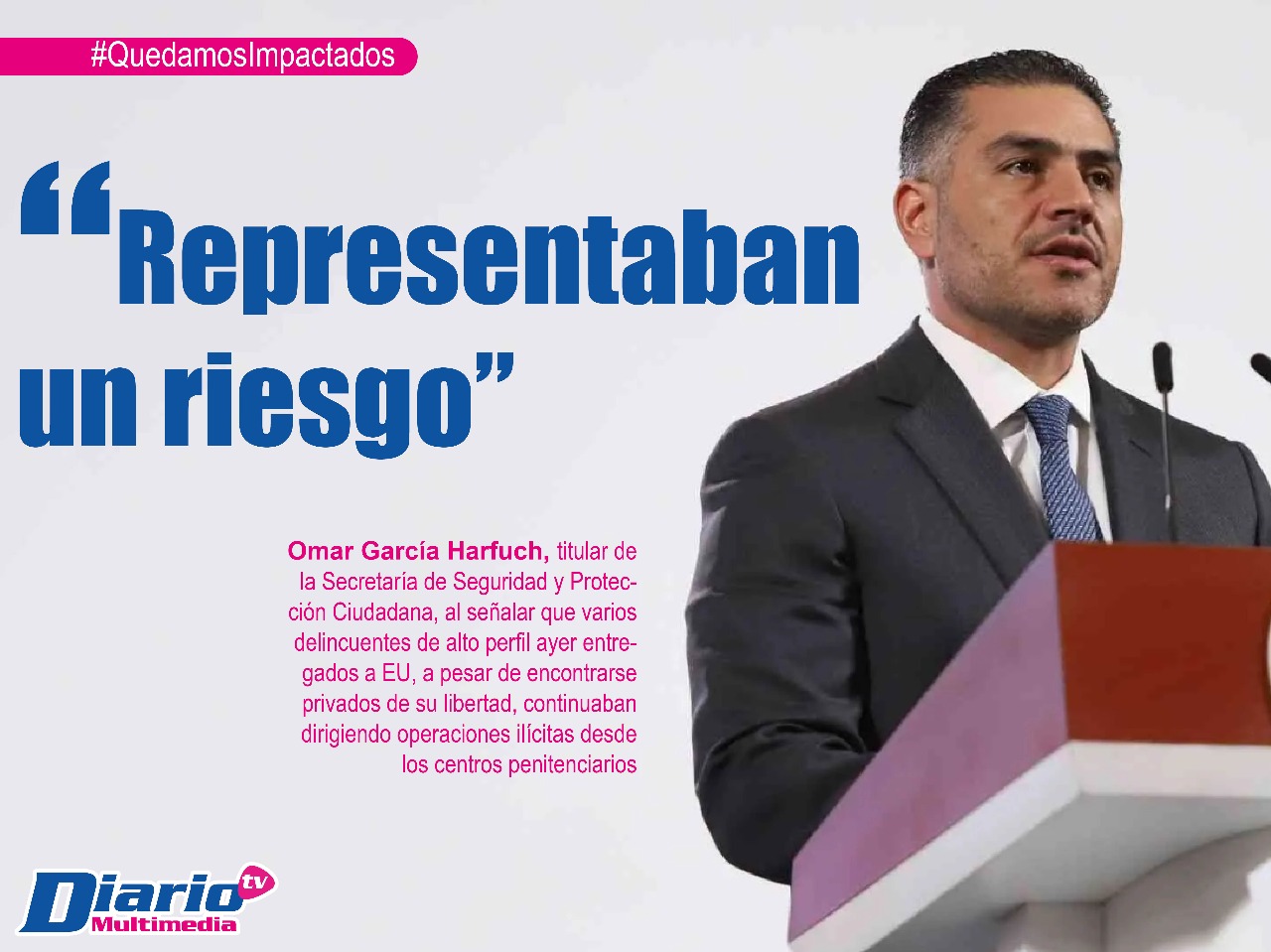 #QuedamosImpactados

“Representaban un riesgo”

Omar García Harfuch, titular de la Secretaría de Seguridad y Protección Ciudadana, al señalar que varios delincuentes de alto perfil ayer entregados a EU, a pesar de encontrarse privados de su libertad, continuaban dirigiendo operaciones ilícitas desde los centros penitenciarios

Diario tv Multimedia